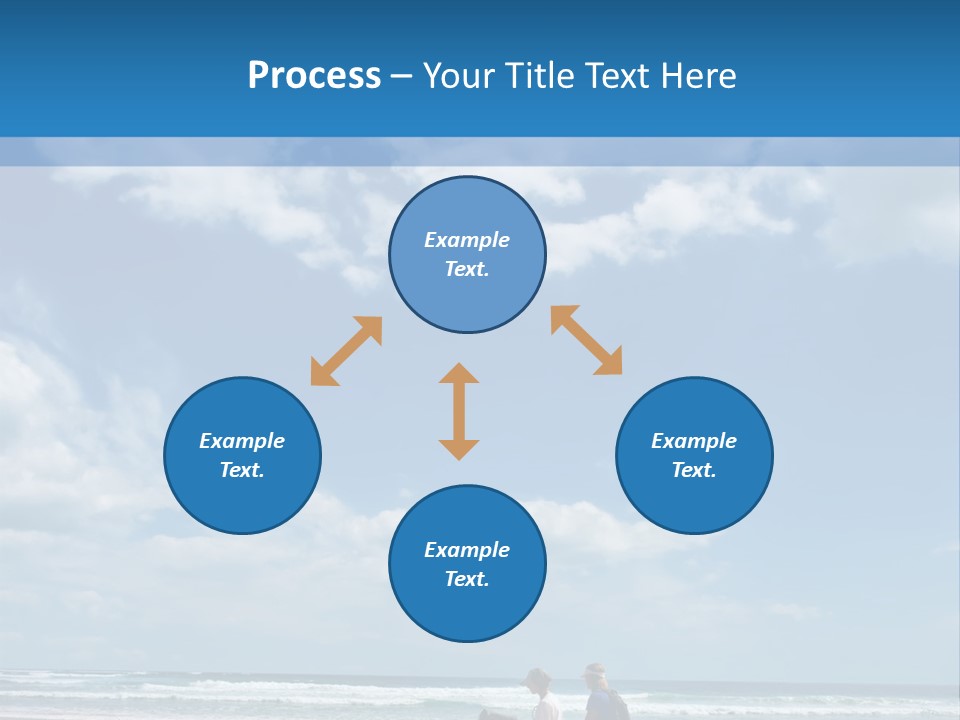 Process – Your Title Text Here

Example Text.

Example Text.

Example Text.

Example Text.